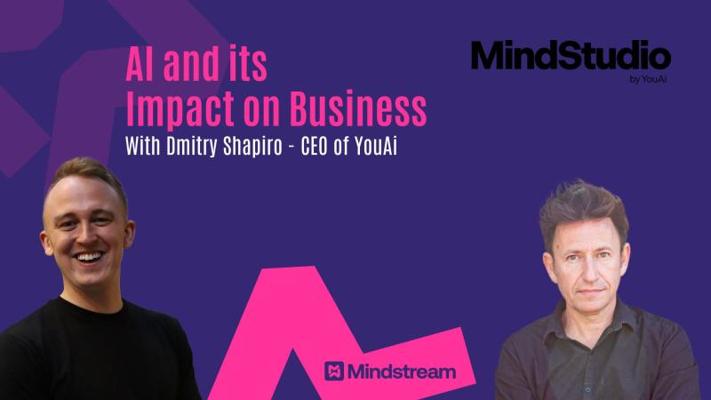 AI and its
Impact on Business
With Dmitry Shapiro - CEO of YouAi

MindStudio
by YouAi

Mindstream